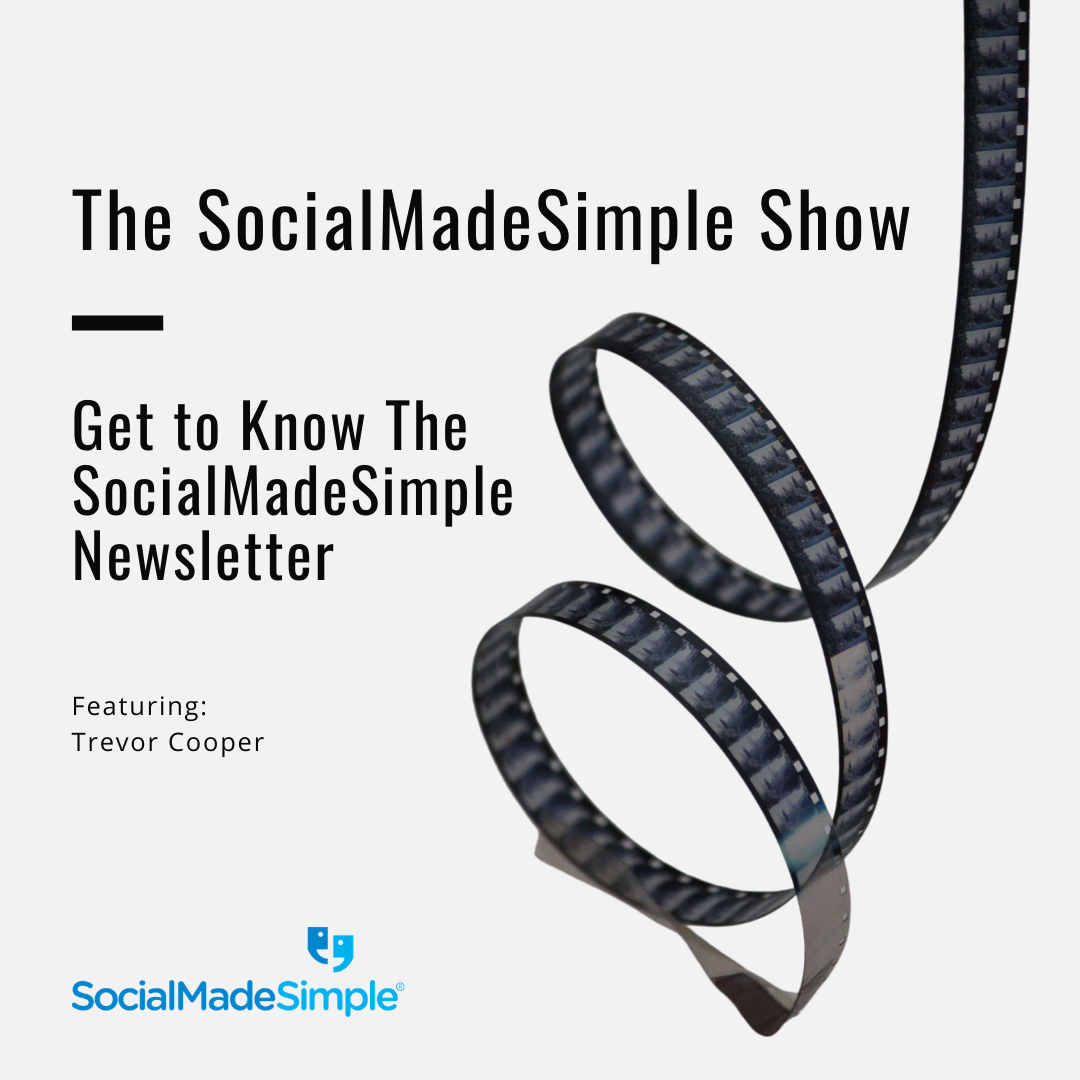 The SocialMadeSimple Show

Get to Know The SocialMadeSimple Newsletter

Featuring:
Trevor Cooper

SocialMadeSimple®